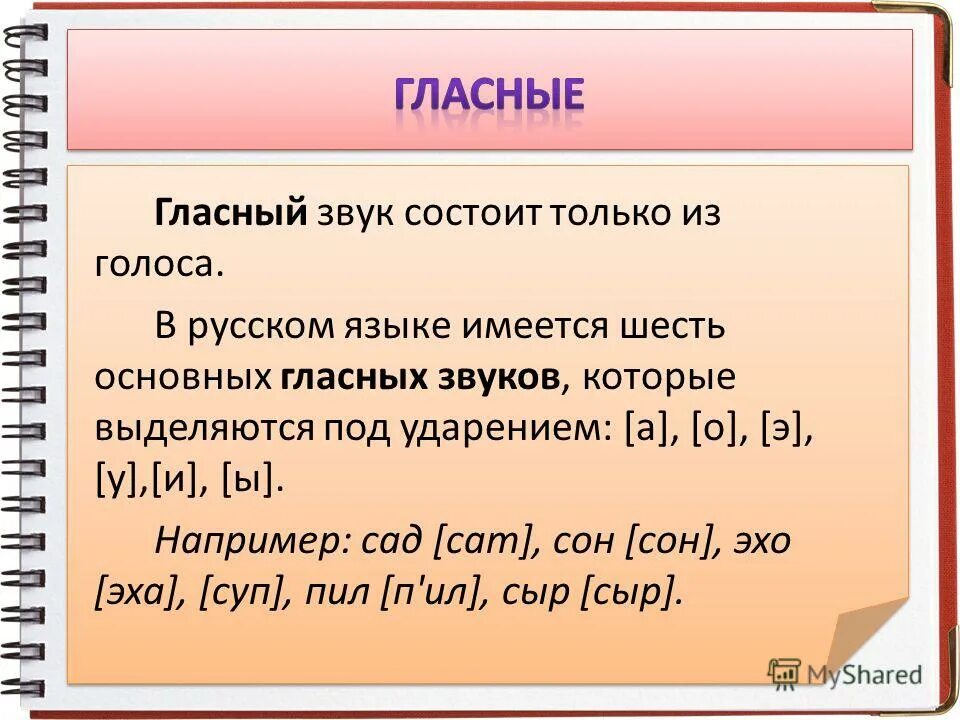 ГЛАСНЫЕ

Гласный звук состоит только из голоса.

В русском языке имеется шесть основных гласных звуков, которые выделяются под ударением: [а], [о], [э], [у],[и], [ы].

Например: сад [сат], сон [сон], эхо [эха], [суп], пил [п'ил], сыр [сыр].

MyShared